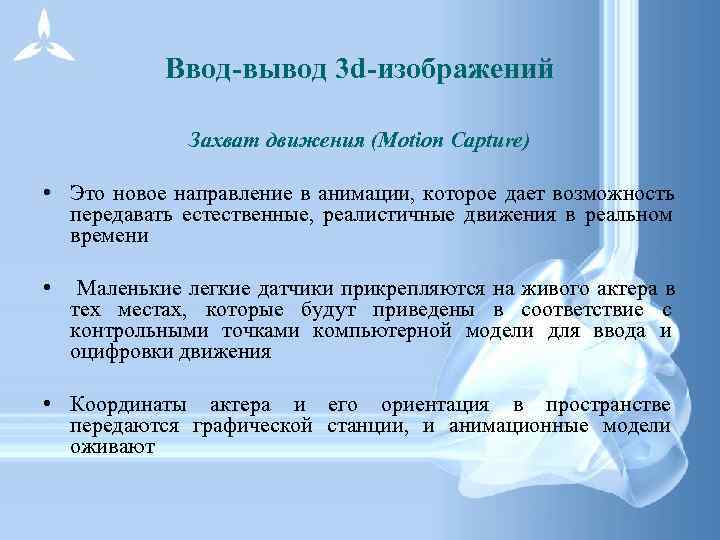 Ввод-вывод 3d-изображений

Захват движения (Motion Capture)

• Это новое направление в анимации, которое дает возможность передавать естественные, реалистичные движения в реальном времени

• Маленькие легкие датчики прикрепляются на живого актера в тех местах, которые будут приведены в соответствие с контрольными точками компьютерной модели для ввода и оцифровки движения

• Координаты актера и его ориентация в пространстве передаются графической станции, и анимационные модели оживают